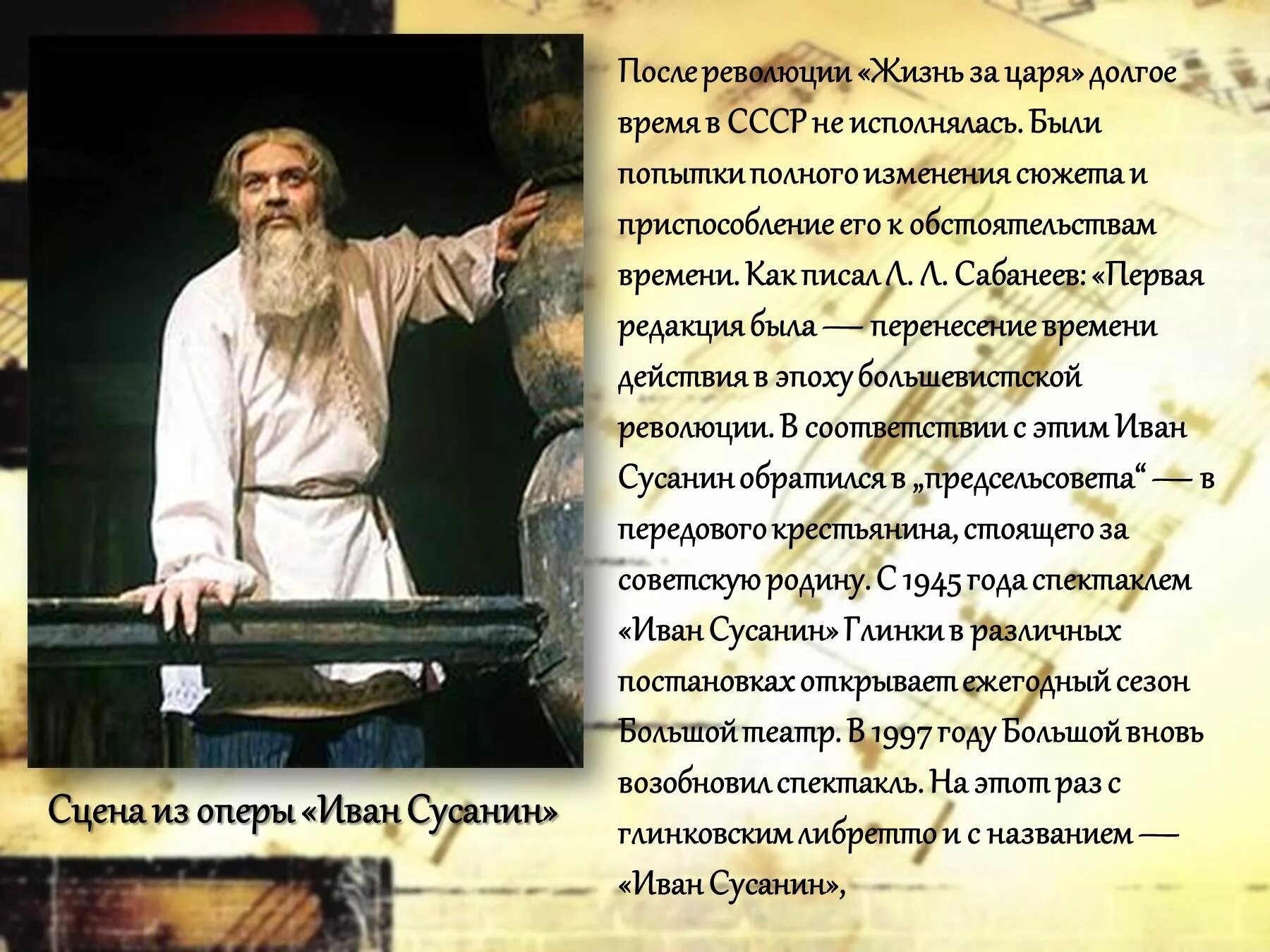 После революции «Жизнь за царя» долгое время в СССР не исполнялась. Были попытки полного изменения сюжета и приспособление его к обстоятельствам времени. Как писал Л. Л. Сабанеев: «Первая редакция была — перенесение времени действия в эпоху большевистской революции. В соответствии с этим Иван Сусанин обратился в „предсельсовета“ — в передового крестьянина, стоящего за советскую родину. С 1945 года спектаклем «Иван Сусанин» Глинки в различных постановках открывает ежегодный сезон Большой театр. В 1997 году Большой вновь возобновил спектакль. На этот раз с глинковским либретто и с названием — «Иван Сусанин»,

Сцена из оперы «Иван Сусанин»